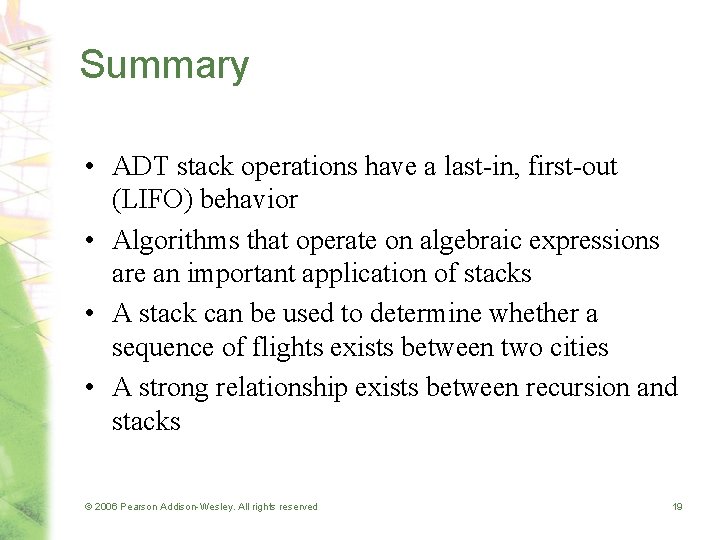 Summary

• ADT stack operations have a last-in, first-out (LIFO) behavior
• Algorithms that operate on algebraic expressions are an important application of stacks
• A stack can be used to determine whether a sequence of flights exists between two cities
• A strong relationship exists between recursion and stacks

© 2006 Pearson Addison-Wesley. All rights reserved

19